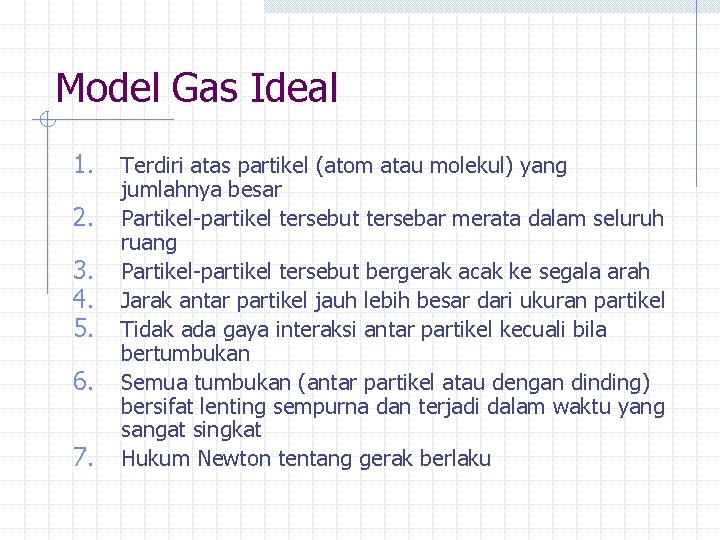 Model Gas Ideal

1. Terdiri atas partikel (atom atau molekul) yang jumlahnya besar
2. Partikel-partikel tersebut tersebar merata dalam seluruh ruang
3. Partikel-partikel tersebut bergerak acak ke segala arah
4. Jarak antar partikel jauh lebih besar dari ukuran partikel
5. Tidak ada gaya interaksi antar partikel kecuali bila bertumbukan
6. Semua tumbukan (antar partikel atau dengan dinding) bersifat lenting sempurna dan terjadi dalam waktu yang sangat singkat
7. Hukum Newton tentang gerak berlaku